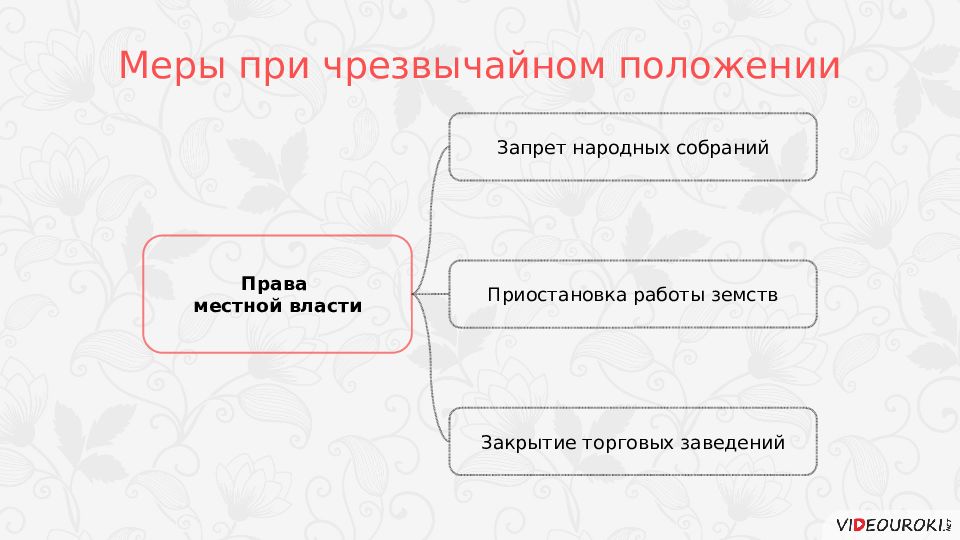 Меры при чрезвычайном положении

Права
местной власти

Запрет народных собраний

Приостановка работы земств

Закрытие торговых заведений

VIDEOUROKI.NET